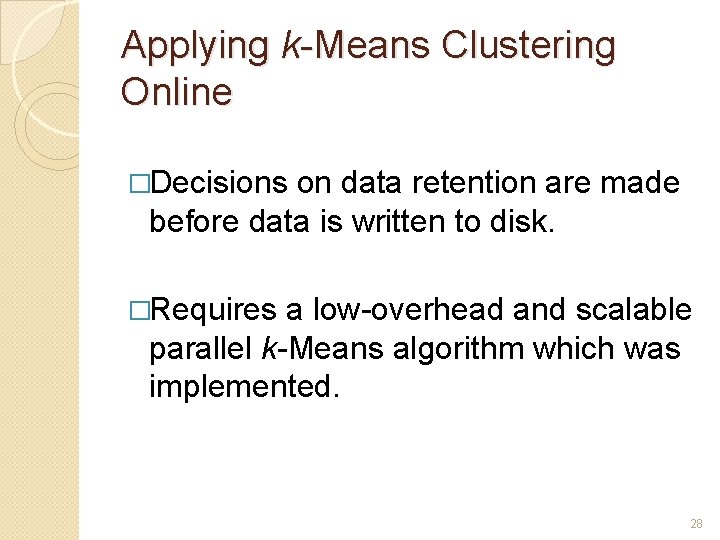 Applying k-Means Clustering Online

□Decisions on data retention are made before data is written to disk.

□Requires a low-overhead and scalable parallel k-Means algorithm which was implemented.

28